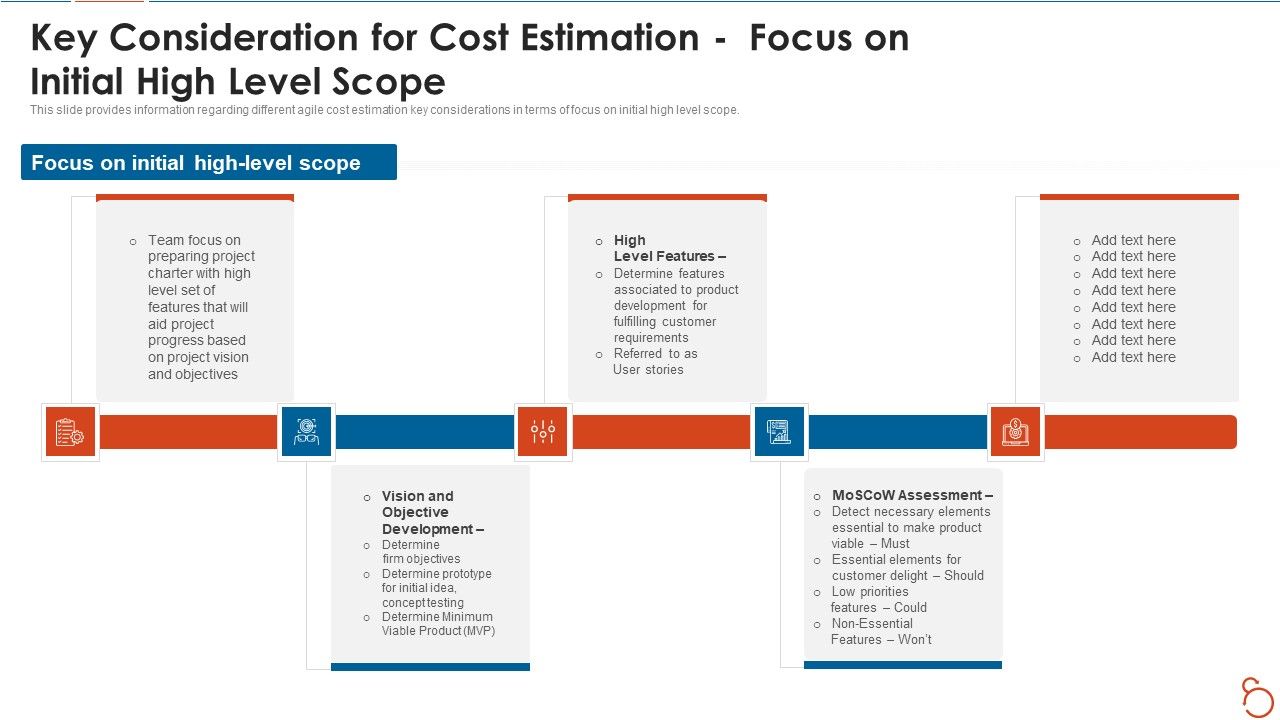 Key Consideration for Cost Estimation - Focus on Initial High Level Scope

This slide provides information regarding different agile cost estimation key considerations in terms of focus on initial high level scope.

Focus on initial high-level scope

o Team focus on preparing project charter with high level set of features that will aid project progress based on project vision and objectives

o Vision and Objective Development –
o Determine firm objectives
o Determine prototype for initial idea, concept testing
o Determine Minimum Viable Product (MVP)

o High Level Features –
o Determine features associated to product development for fulfilling customer requirements
o Referred to as User stories

o MoSCoW Assessment –
o Detect necessary elements essential to make product viable – Must
o Essential elements for customer delight – Should
o Low priorities features – Could
o Non-Essential Features – Won't

o Add text here
o Add text here
o Add text here
o Add text here
o Add text here
o Add text here
o Add text here
o Add text here